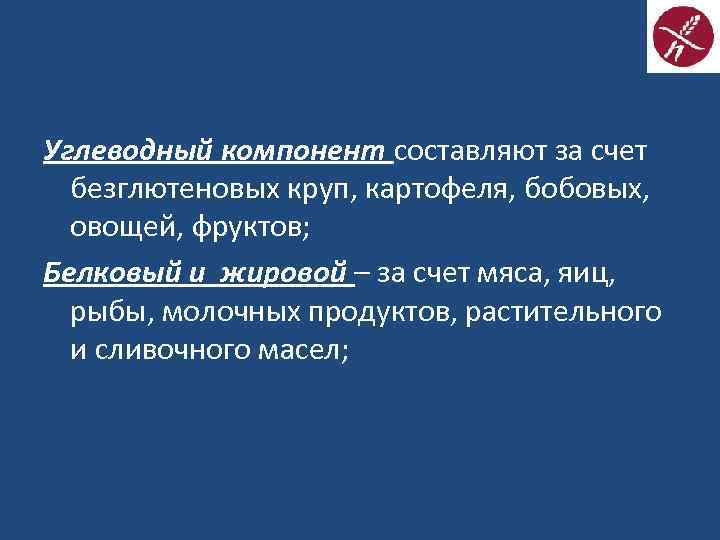 Углеводный компонент составляют за счет безглютеновых круп, картофеля, бобовых, овощей, фруктов;

Белковый и жировой – за счет мяса, яиц, рыбы, молочных продуктов, растительного и сливочного масел;